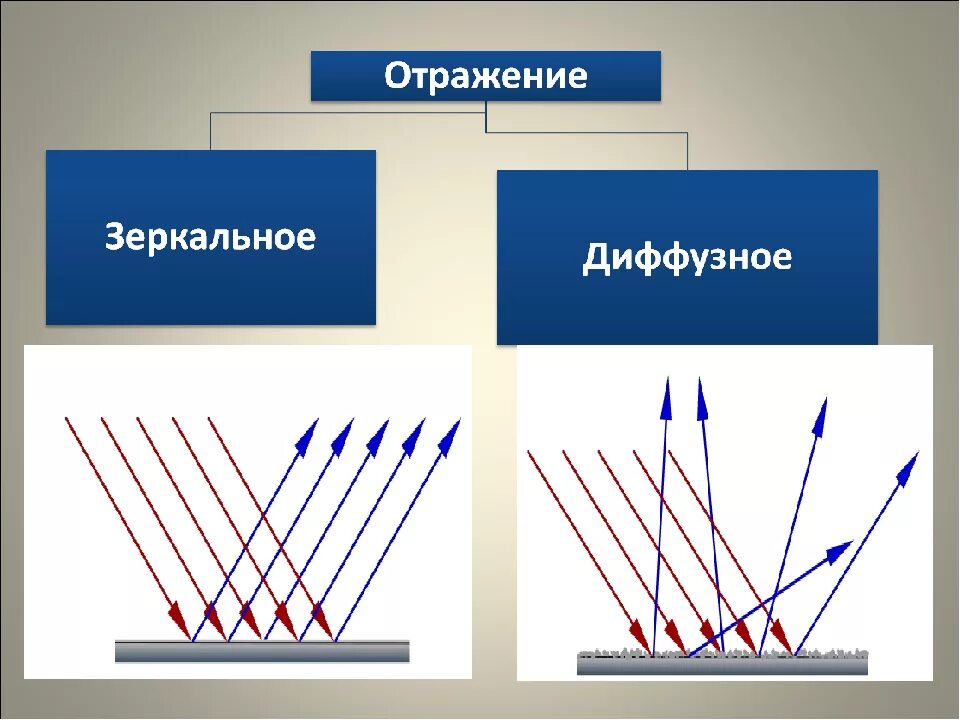 Отражение

Зеркальное

Диффузное